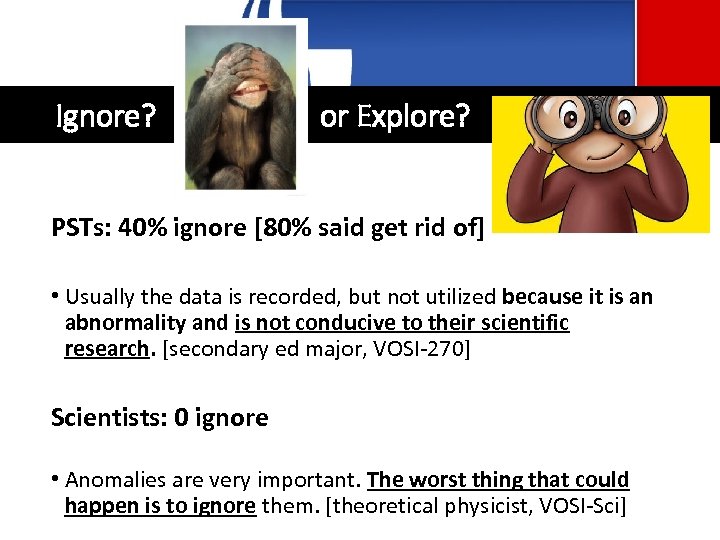 Ignore? or Explore?

PSTs: 40% ignore [80% said get rid of]

• Usually the data is recorded, but not utilized because it is an abnormality and is not conducive to their scientific research. [secondary ed major, VOSI-270]

Scientists: 0 ignore

• Anomalies are very important. The worst thing that could happen is to ignore them. [theoretical physicist, VOSI-Sci]